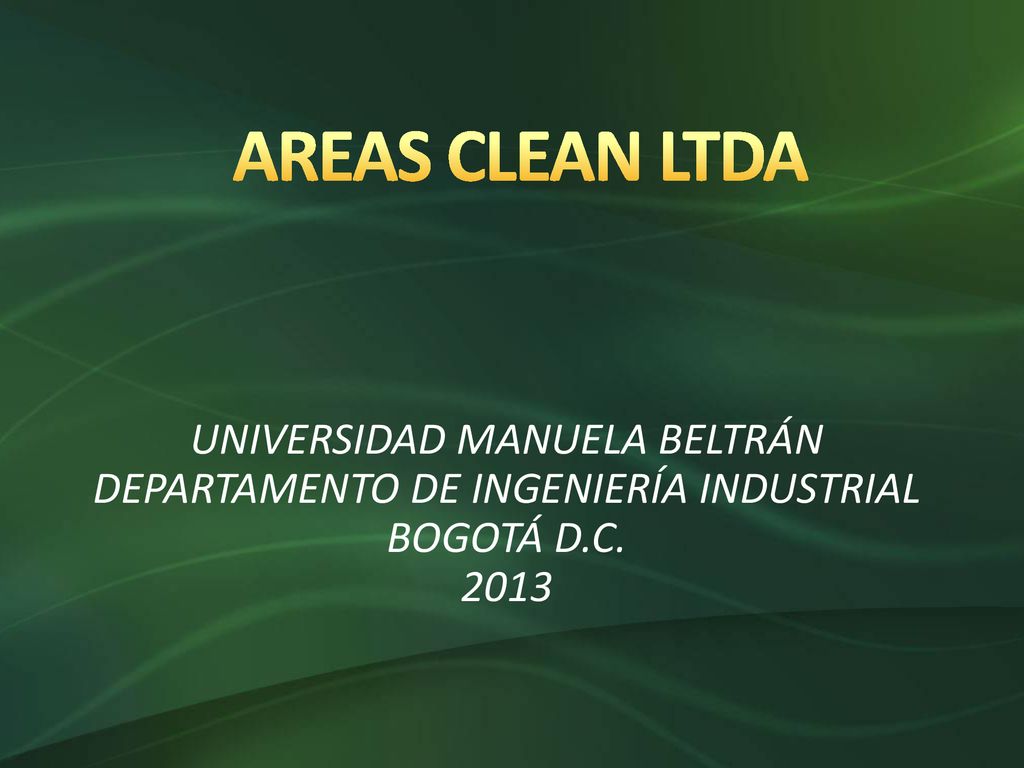 AREAS CLEAN LTDA

UNIVERSIDAD MANUELA BELTRÁN
DEPARTAMENTO DE INGENIERÍA INDUSTRIAL
BOGOTÁ D.C.
2013